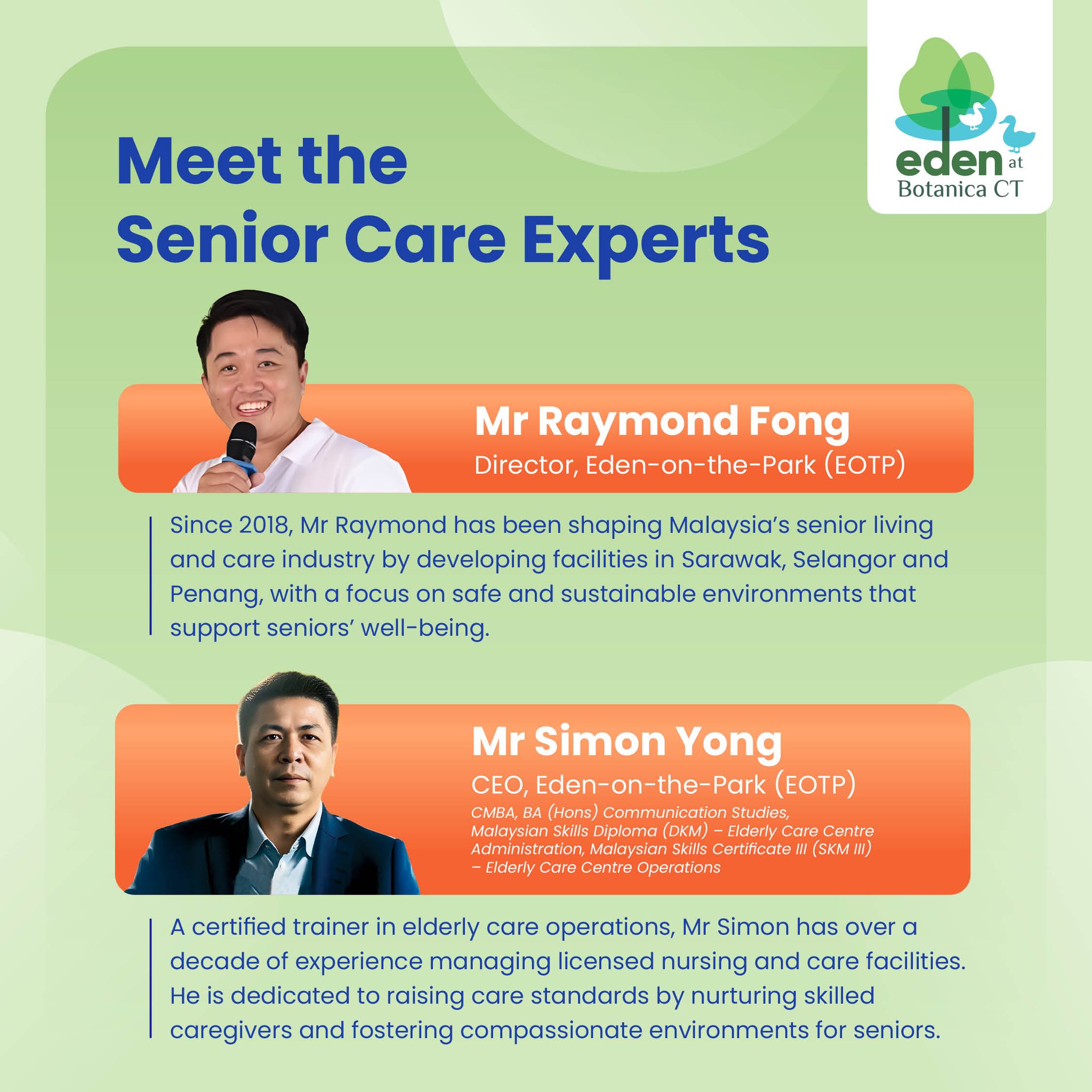 eden at Botanica CT

Meet the Senior Care Experts

Mr Raymond Fong
Director, Eden-on-the-Park (EOTP)

Since 2018, Mr Raymond has been shaping Malaysia's senior living and care industry by developing facilities in Sarawak, Selangor and Penang, with a focus on safe and sustainable environments that support seniors' well-being.

Mr Simon Yong
CEO, Eden-on-the-Park (EOTP)
CMBA, BA (Hons) Communication Studies, Malaysian Skills Diploma (DKM) – Elderly Care Centre Administration, Malaysian Skills Certificate III (SKM III) – Elderly Care Centre Operations

A certified trainer in elderly care operations, Mr Simon has over a decade of experience managing licensed nursing and care facilities. He is dedicated to raising care standards by nurturing skilled caregivers and fostering compassionate environments for seniors.